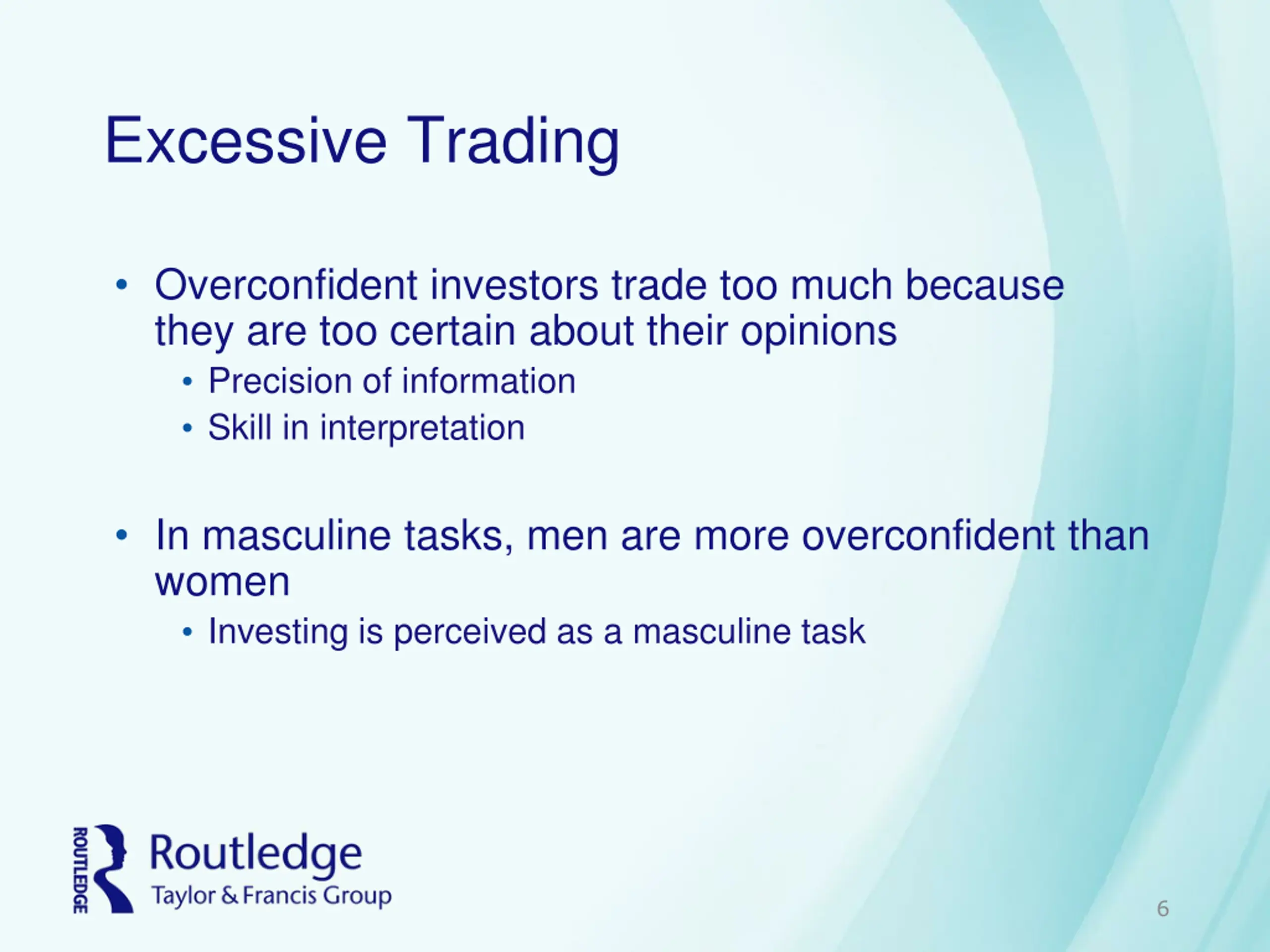 Excessive Trading

• Overconfident investors trade too much because they are too certain about their opinions
  • Precision of information
  • Skill in interpretation

• In masculine tasks, men are more overconfident than women
  • Investing is perceived as a masculine task

ROUTLEDGE
Routledge
Taylor & Francis Group

6